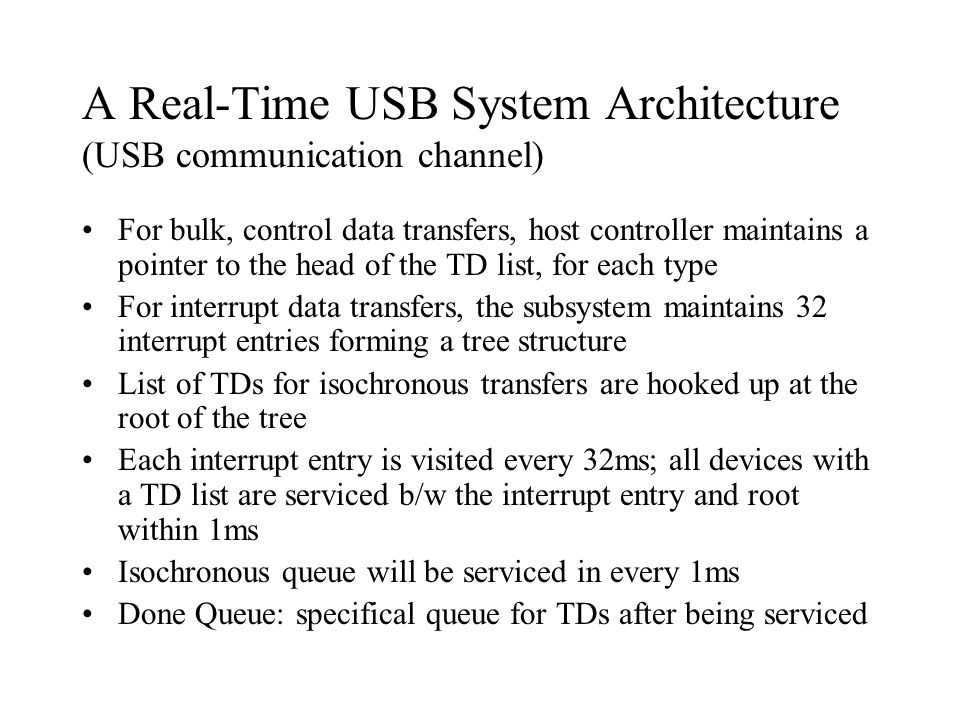 A Real-Time USB System Architecture
(USB communication channel)

• For bulk, control data transfers, host controller maintains a pointer to the head of the TD list, for each type
• For interrupt data transfers, the subsystem maintains 32 interrupt entries forming a tree structure
• List of TDs for isochronous transfers are hooked up at the root of the tree
• Each interrupt entry is visited every 32ms; all devices with a TD list are serviced b/w the interrupt entry and root within 1ms
• Isochronous queue will be serviced in every 1ms
• Done Queue: specifical queue for TDs after being serviced